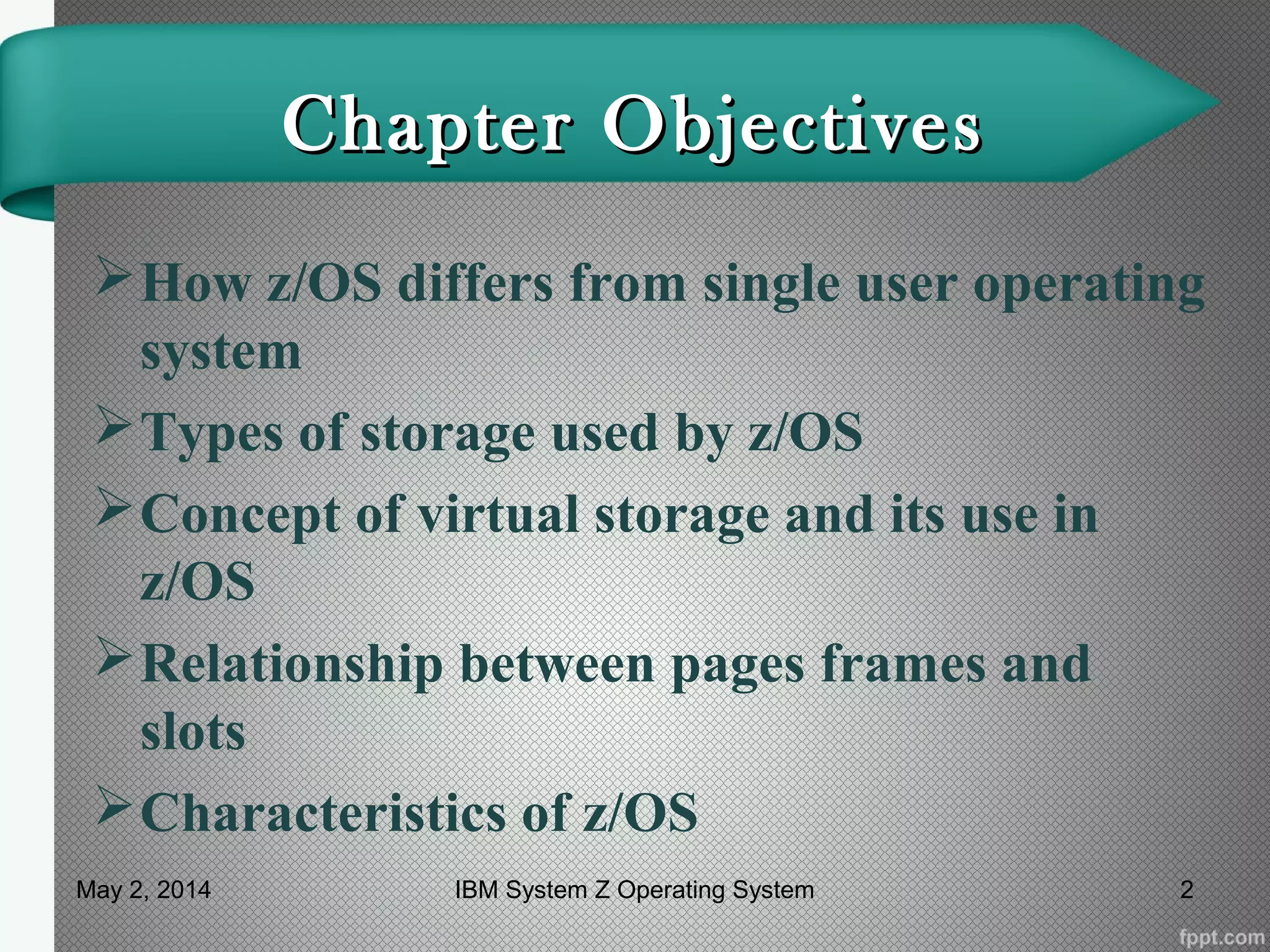 Chapter Objectives

➢ How z/OS differs from single user operating system

➢ Types of storage used by z/OS

➢ Concept of virtual storage and its use in z/OS

➢ Relationship between pages frames and slots

➢ Characteristics of z/OS

May 2, 2014

IBM System Z Operating System

2

fppt.com